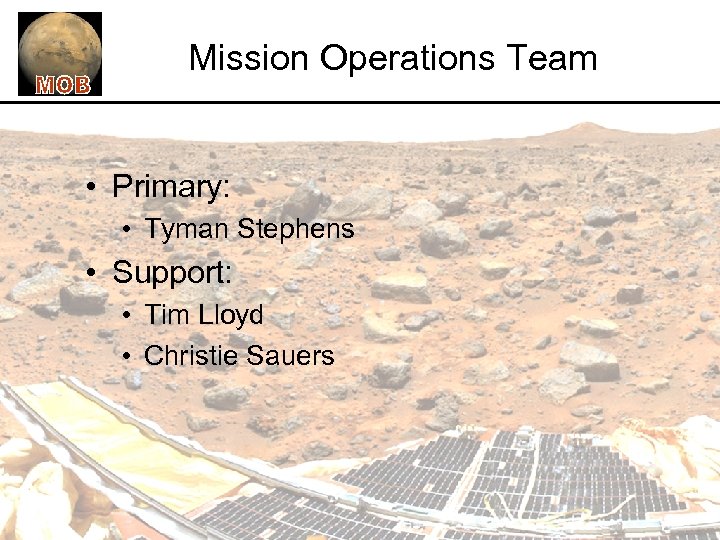 MOB

Mission Operations Team

• Primary:
  • Tyman Stephens
• Support:
  • Tim Lloyd
  • Christie Sauers